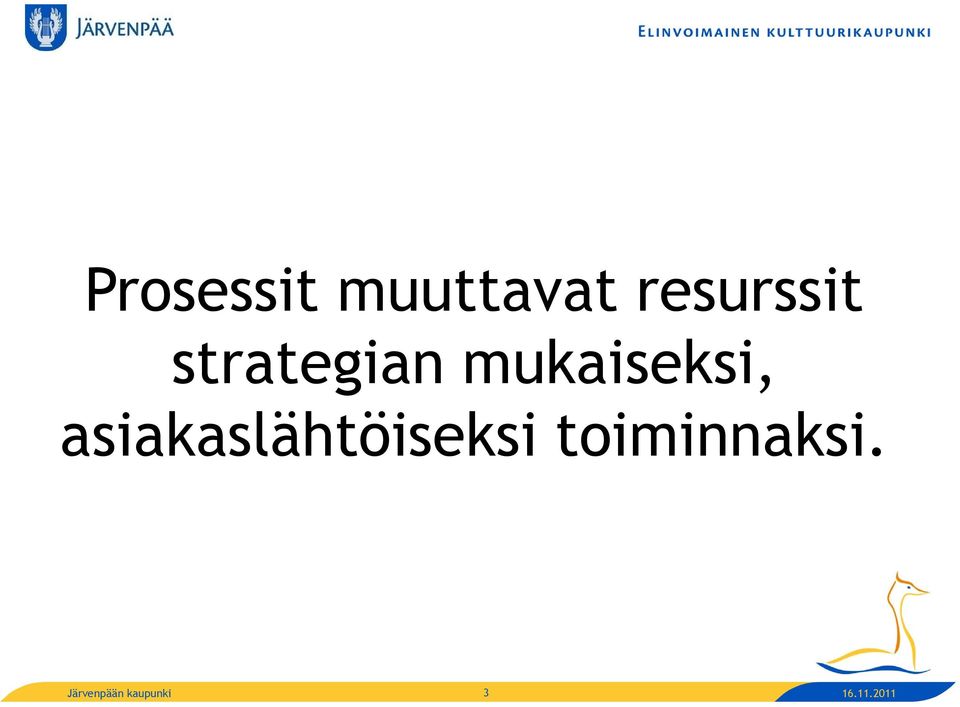 JÄRVENPÄÄ

ELINVOIMAINEN KULTTUURIKAUPUNKI

Prosessit muuttavat resurssit strategian mukaiseksi, asiakaslähtöiseksi toiminnaksi.

Järvenpään kaupunki

3

16.11.2011